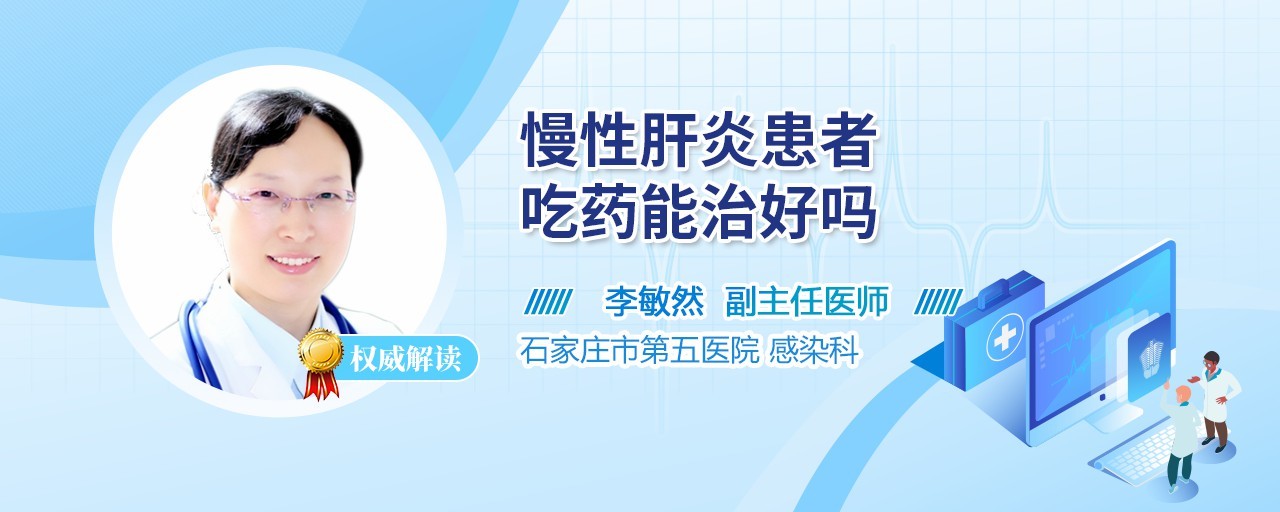 慢性肝炎患者
吃药能治好吗

李敏然 副主任医师

石家庄市第五医院 感染科

权威解读